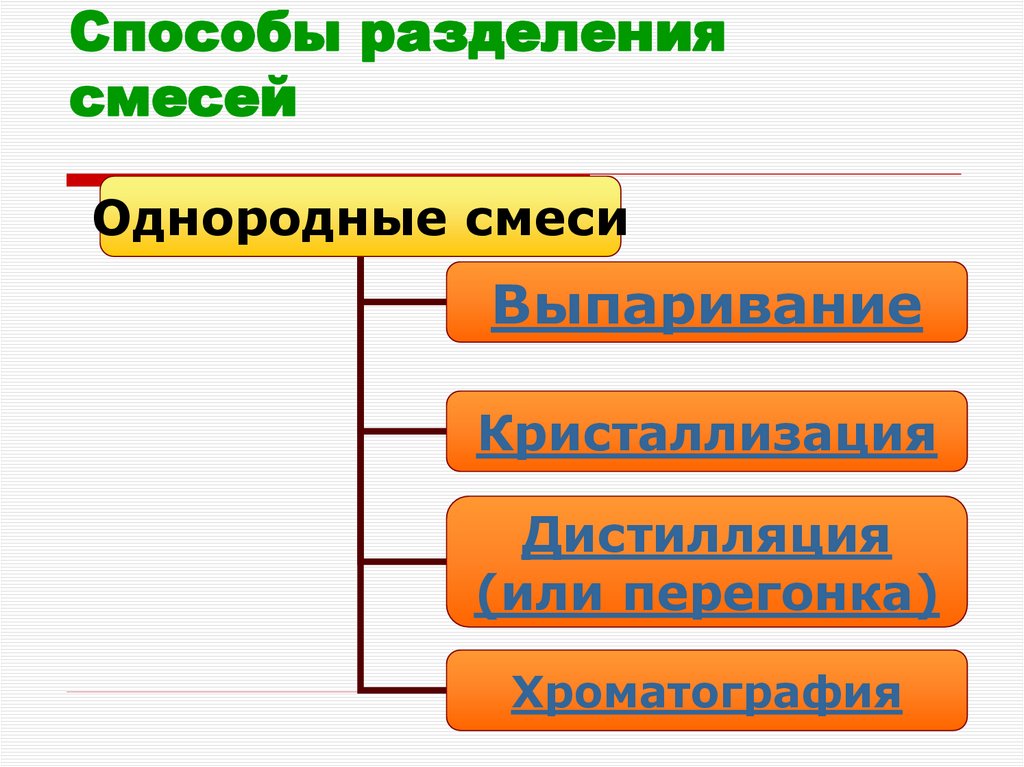 Способы разделения смесей

Однородные смеси

Выпаривание

Кристаллизация

Дистилляция (или перегонка)

Хроматография